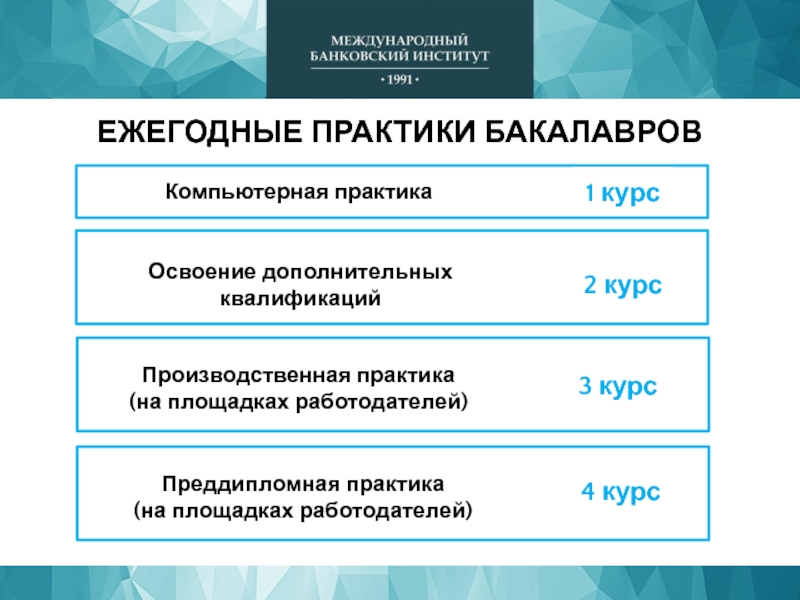 МЕЖДУНАРОДНЫЙ БАНКОВСКИЙ ИНСТИТУТ
• 1991 •

ЕЖЕГОДНЫЕ ПРАКТИКИ БАКАЛАВРОВ

Компьютерная практика
1 курс

Освоение дополнительных квалификаций
2 курс

Производственная практика (на площадках работодателей)
3 курс

Преддипломная практика (на площадках работодателей)
4 курс